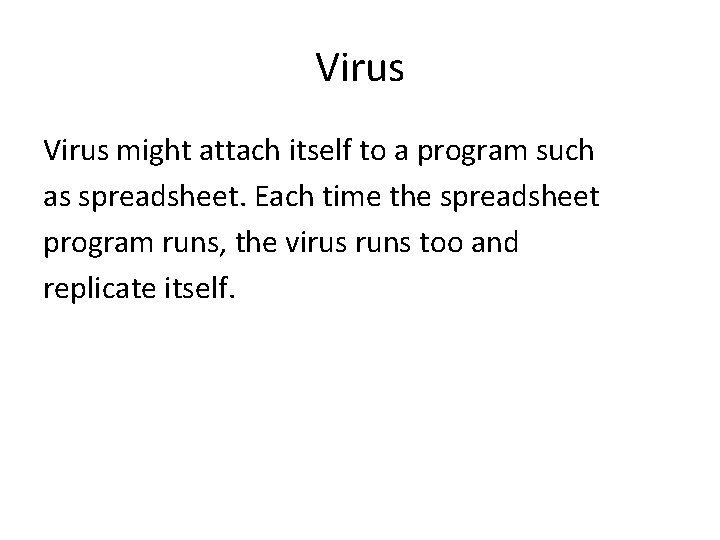 Virus

Virus might attach itself to a program such as spreadsheet. Each time the spreadsheet program runs, the virus runs too and replicate itself.